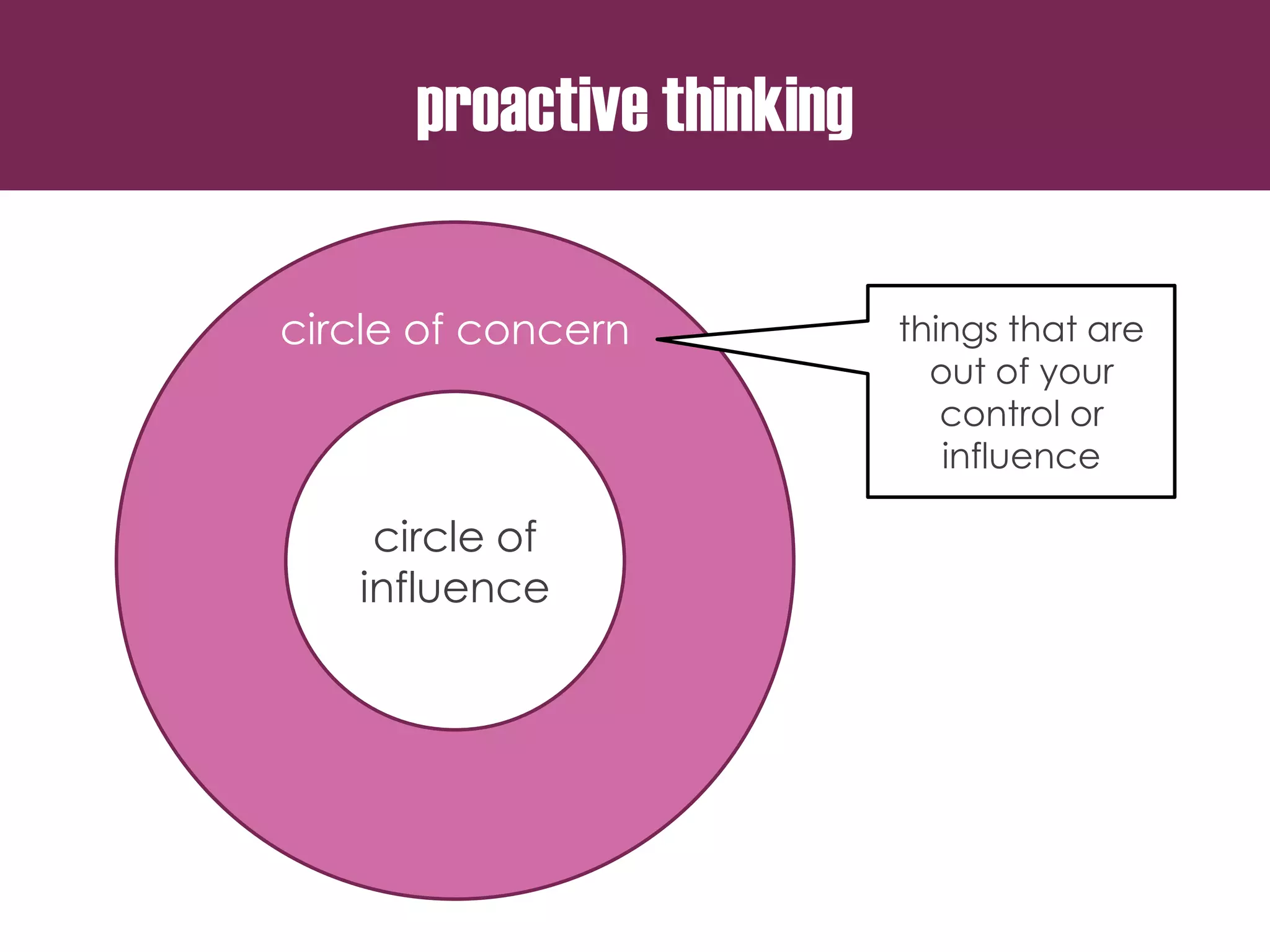 proactive thinking

circle of concern

things that are out of your control or influence

circle of influence